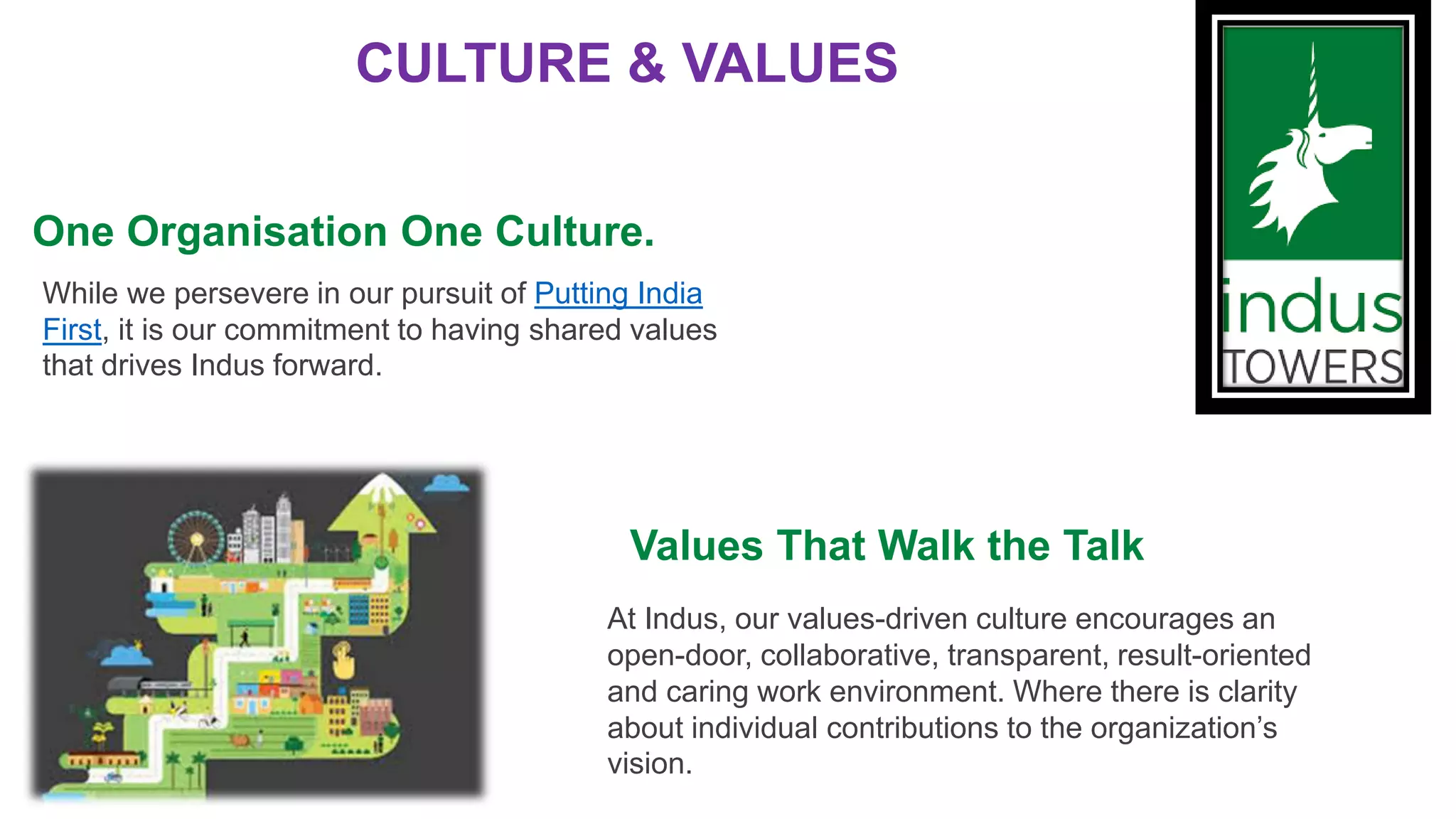 CULTURE & VALUES

indus
TOWERS

One Organisation One Culture.

While we persevere in our pursuit of Putting India First, it is our commitment to having shared values that drives Indus forward.

Values That Walk the Talk

At Indus, our values-driven culture encourages an open-door, collaborative, transparent, result-oriented and caring work environment. Where there is clarity about individual contributions to the organization's vision.